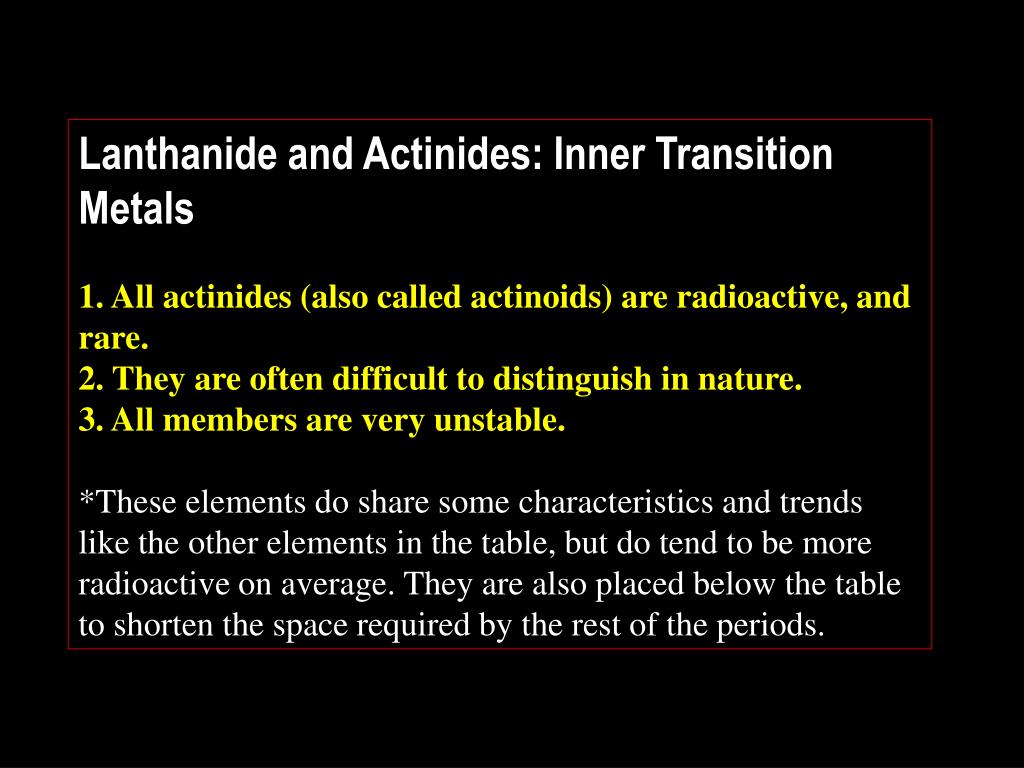 Lanthanide and Actinides: Inner Transition Metals

1. All actinides (also called actinoids) are radioactive, and rare.
2. They are often difficult to distinguish in nature.
3. All members are very unstable.

*These elements do share some characteristics and trends like the other elements in the table, but do tend to be more radioactive on average. They are also placed below the table to shorten the space required by the rest of the periods.